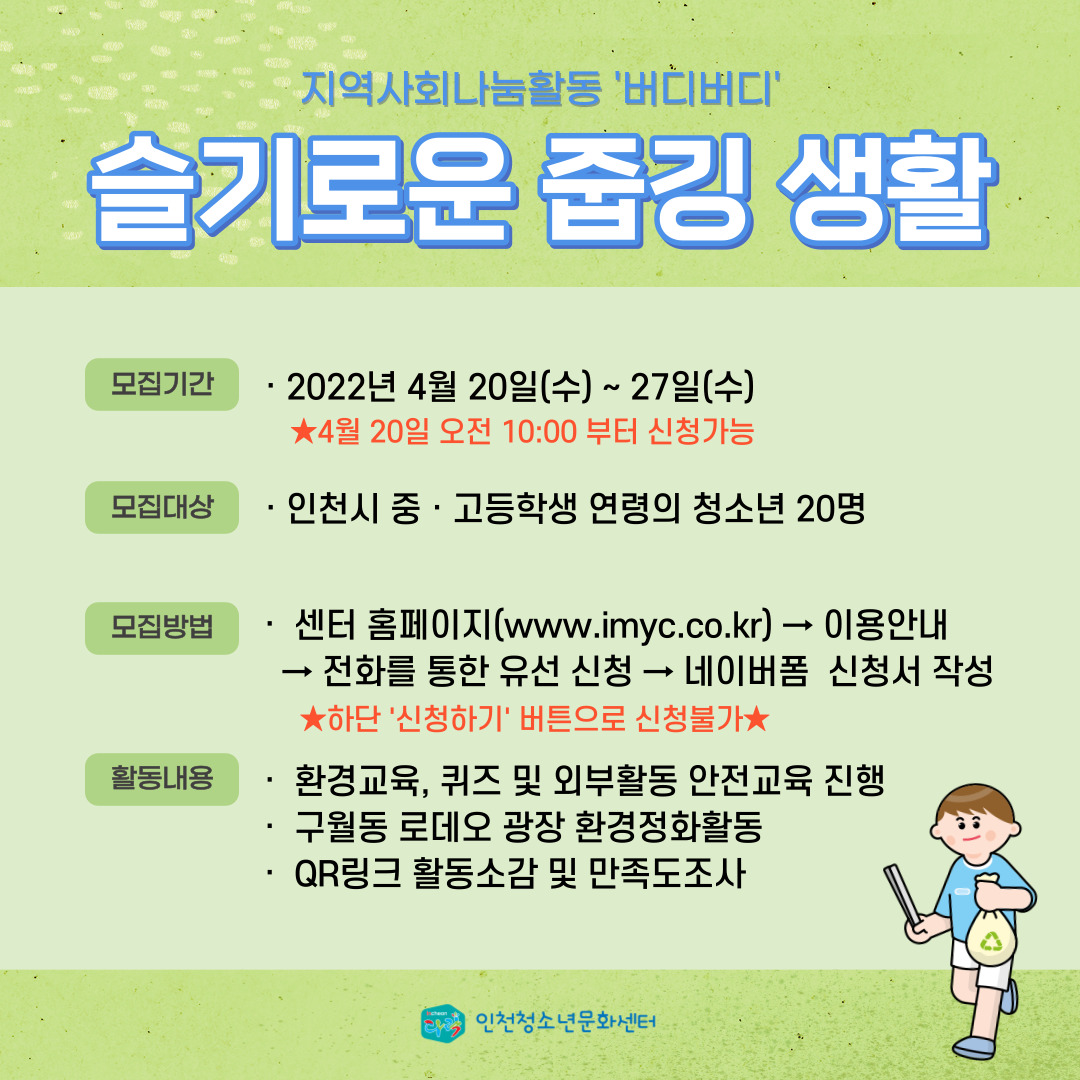 지역사회나눔활동 '버디버디'

슬기로운 줍깅 생활

모집기간
· 2022년 4월 20일(수) ~ 27일(수)
★4월 20일 오전 10:00 부터 신청가능

모집대상
· 인천시 중 · 고등학생 연령의 청소년 20명

모집방법
· 센터 홈페이지(www.imyc.co.kr) → 이용안내 → 전화를 통한 유선 신청 → 네이버폼 신청서 작성
★하단 '신청하기' 버튼으로 신청불가★

활동내용
· 환경교육, 퀴즈 및 외부활동 안전교육 진행
· 구월동 로데오 광장 환경정화활동
· QR링크 활동소감 및 만족도조사

인천청소년문화센터